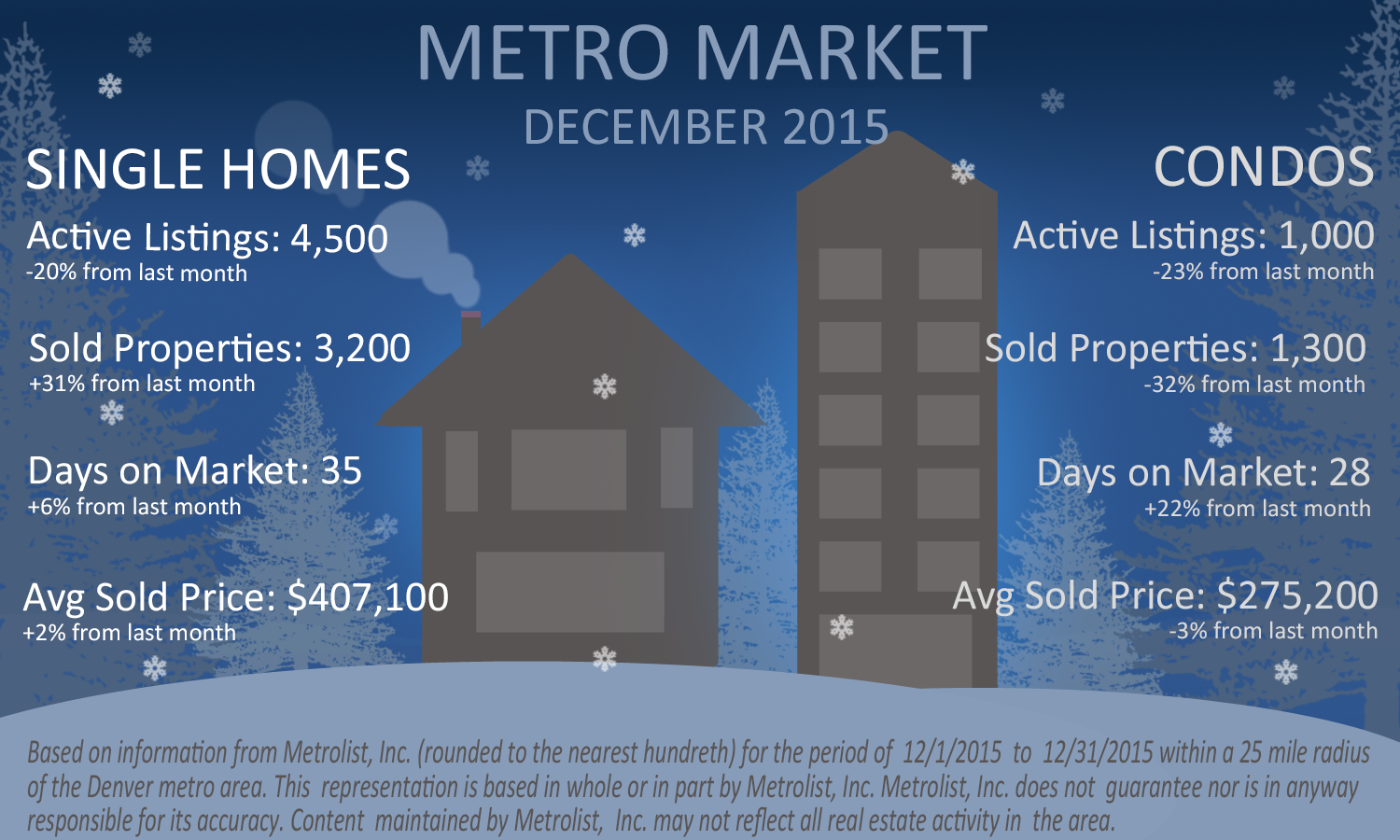 METRO MARKET
DECEMBER 2015

SINGLE HOMES

Active Listings: 4,500
-20% from last month

Sold Properties: 3,200
+31% from last month

Days on Market: 35
+6% from last month

Avg Sold Price: $407,100
+2% from last month

CONDOS

Active Listings: 1,000
-23% from last month

Sold Properties: 1,300
-32% from last month

Days on Market: 28
+22% from last month

Avg Sold Price: $275,200
-3% from last month

Based on information from Metrolist, Inc. (rounded to the nearest hundreth) for the period of 12/1/2015 to 12/31/2015 within a 25 mile radius of the Denver metro area. This representation is based in whole or in part by Metrolist, Inc. Metrolist, Inc. does not guarantee nor is in anyway responsible for its accuracy. Content maintained by Metrolist, Inc. may not reflect all real estate activity in the area.